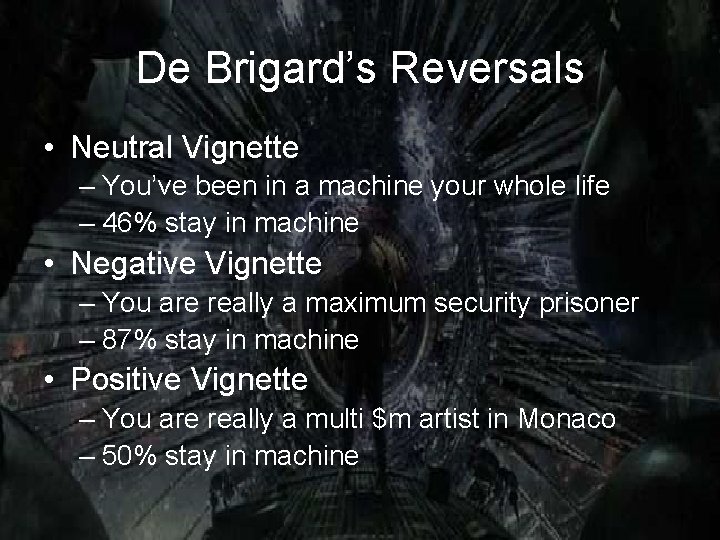 De Brigard's Reversals

• Neutral Vignette
– You've been in a machine your whole life
– 46% stay in machine
• Negative Vignette
– You are really a maximum security prisoner
– 87% stay in machine
• Positive Vignette
– You are really a multi \$m artist in Monaco
– 50% stay in machine